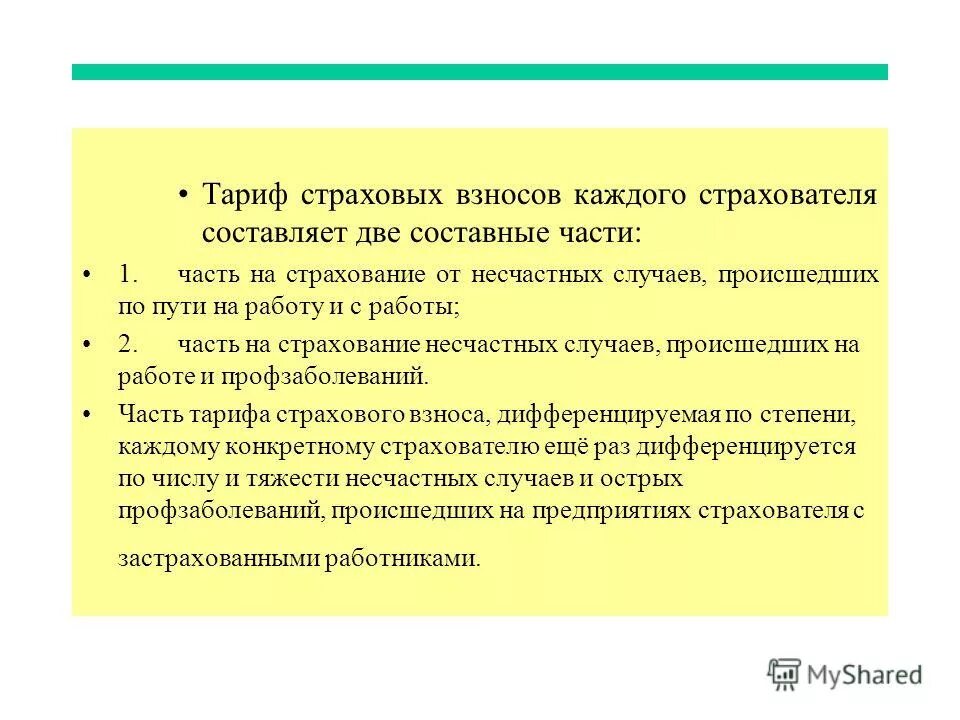 • Тариф страховых взносов каждого страхователя составляет две составные части:

• 1. часть на страхование от несчастных случаев, происшедших по пути на работу и с работы;

• 2. часть на страхование несчастных случаев, происшедших на работе и профзаболеваний.

• Часть тарифа страхового взноса, дифференцируемая по степени, каждому конкретному страхователю ещё раз дифференцируется по числу и тяжести несчастных случаев и острых профзаболеваний, происшедших на предприятиях страхователя с застрахованными работниками.

MyShared